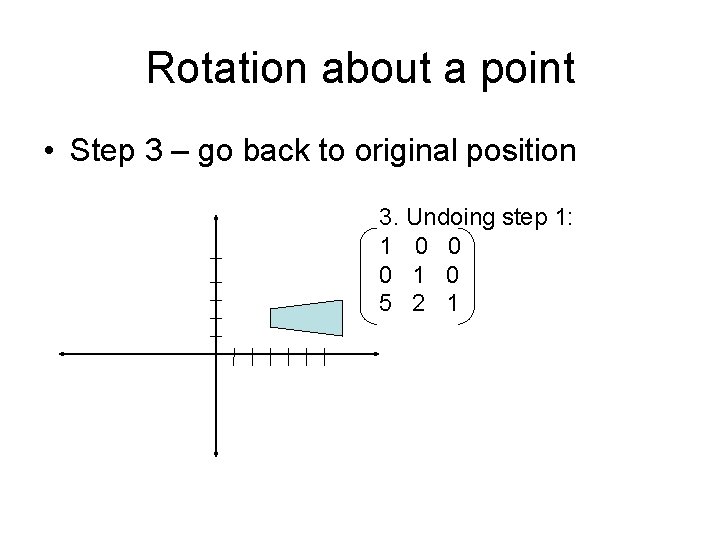 Rotation about a point

• Step 3 – go back to original position

3. Undoing step 1:

$\begin{pmatrix} 1 & 0 & 0 \\ 0 & 1 & 0 \\ 5 & 2 & 1 \end{pmatrix}$